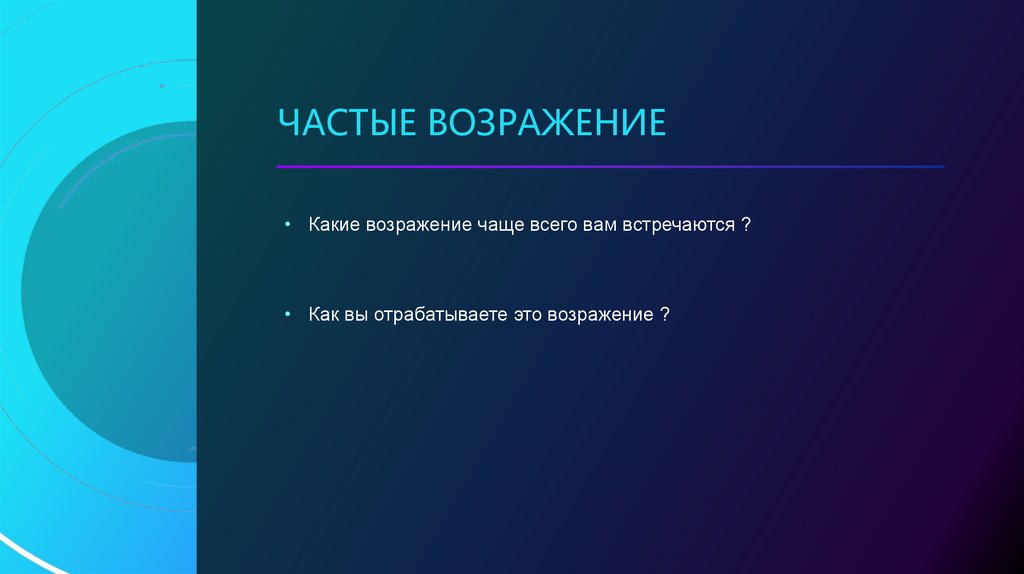 ЧАСТЫЕ ВОЗРАЖЕНИЕ

• Какие возражение чаще всего вам встречаются ?

• Как вы отрабатываете это возражение ?